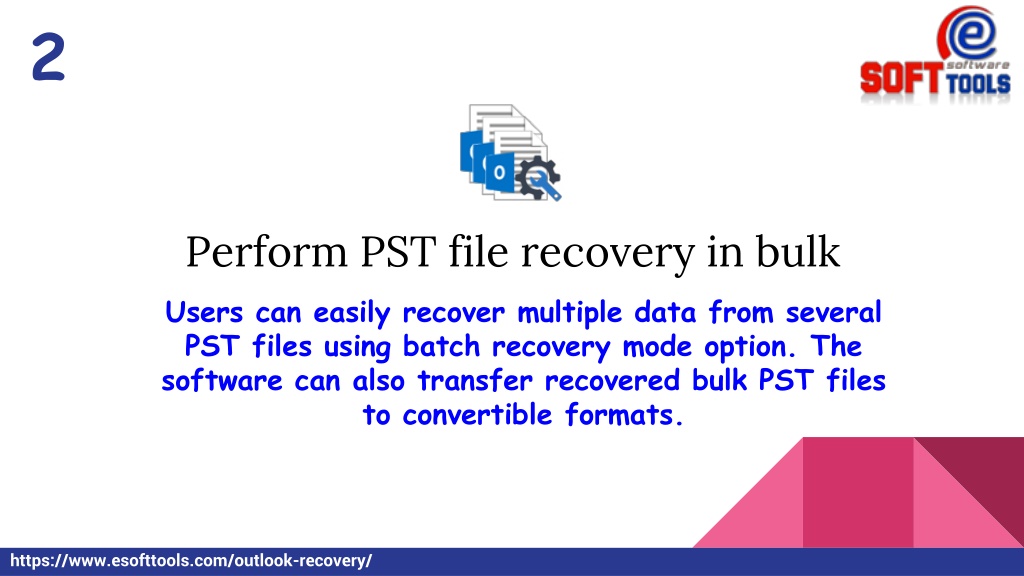 2

e software SOFT TOOLS

Perform PST file recovery in bulk

Users can easily recover multiple data from several PST files using batch recovery mode option. The software can also transfer recovered bulk PST files to convertible formats.

https://www.esofttools.com/outlook-recovery/